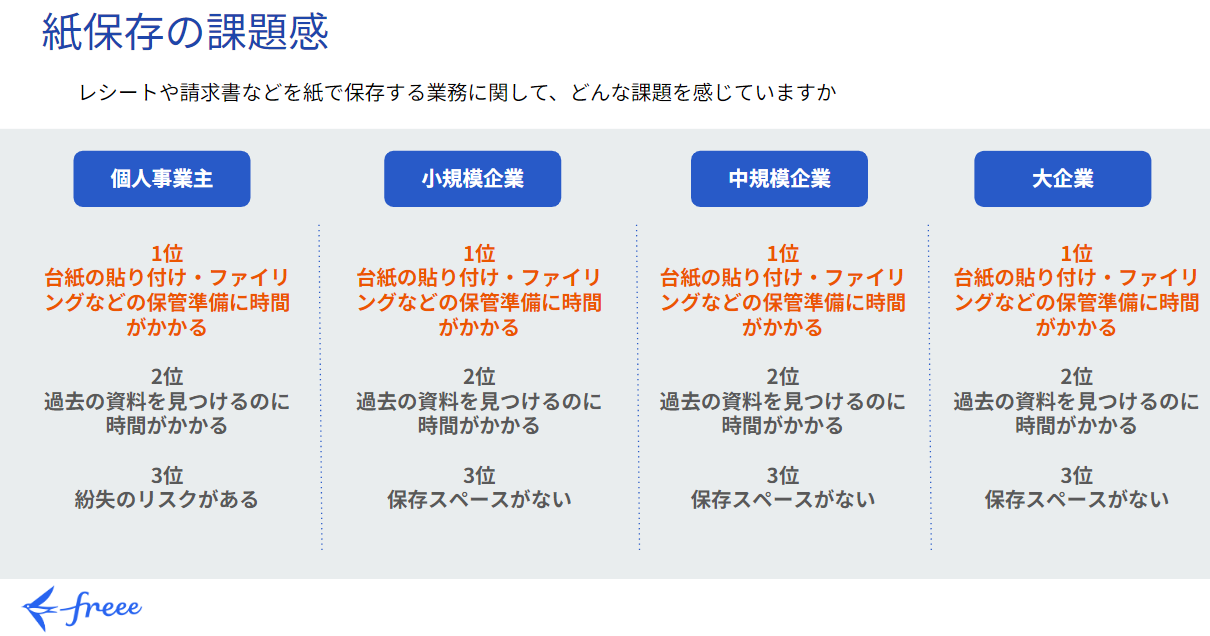 紙保存の課題感

レシートや請求書などを紙で保存する業務に関して、どんな課題を感じていますか

個人事業主

1位
台紙の貼り付け・ファイリングなどの保管準備に時間がかかる

2位
過去の資料を見つけるのに時間がかかる

3位
紛失のリスクがある

小規模企業

1位
台紙の貼り付け・ファイリングなどの保管準備に時間がかかる

2位
過去の資料を見つけるのに時間がかかる

3位
保存スペースがない

中規模企業

1位
台紙の貼り付け・ファイリングなどの保管準備に時間がかかる

2位
過去の資料を見つけるのに時間がかかる

3位
保存スペースがない

大企業

1位
台紙の貼り付け・ファイリングなどの保管準備に時間がかかる

2位
過去の資料を見つけるのに時間がかかる

3位
保存スペースがない

freee